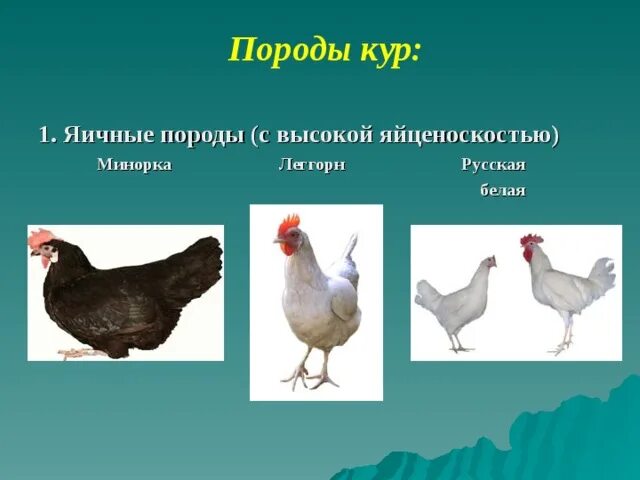 Породы кур:

1. Яичные породы (с высокой яйценоскостью)

Минорка

Леггорн

Русская белая